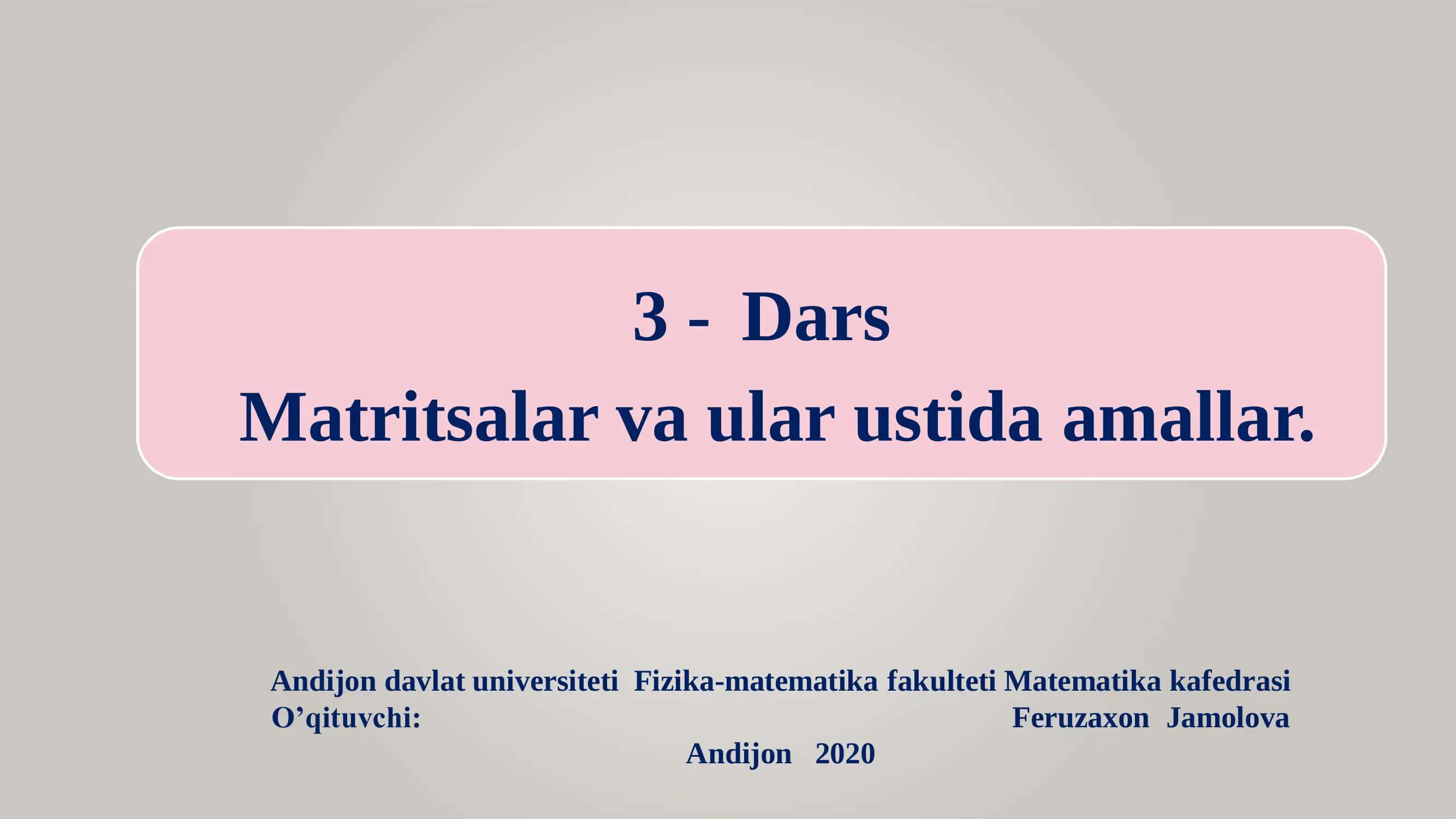 3 - Dars

Matritsalar va ular ustida amallar.

Andijon davlat universiteti Fizika-matematika fakulteti Matematika kafedrasi
O’qituvchi: Feruzaxon Jamolova
Andijon 2020